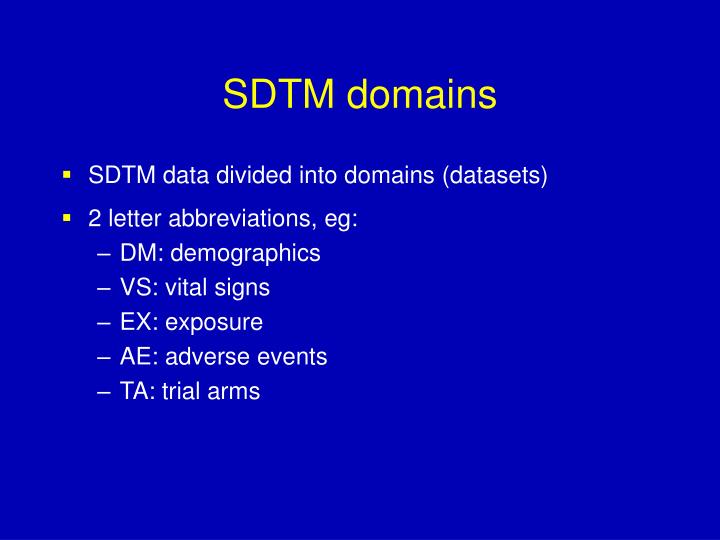 SDTM domains

▪ SDTM data divided into domains (datasets)

▪ 2 letter abbreviations, eg:
– DM: demographics
– VS: vital signs
– EX: exposure
– AE: adverse events
– TA: trial arms